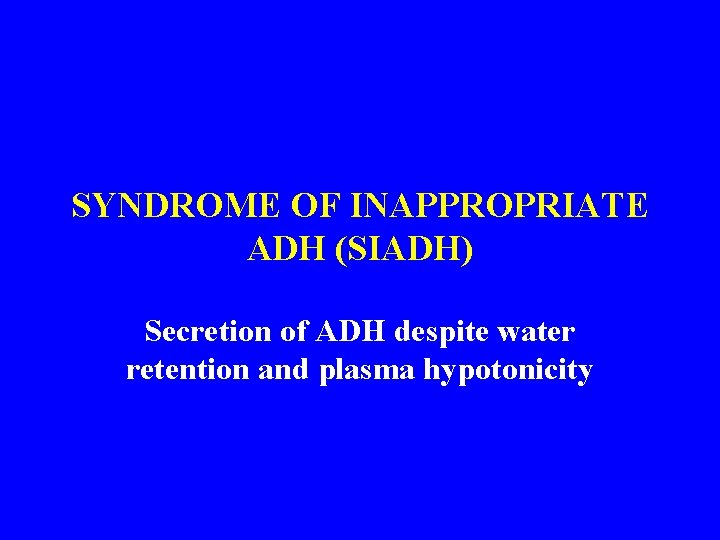 SYNDROME OF INAPPROPRIATE ADH (SIADH)

Secretion of ADH despite water retention and plasma hypotonicity